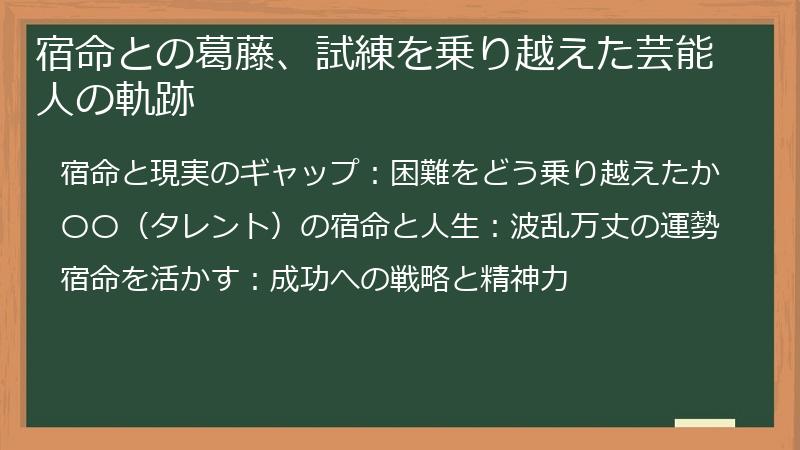 宿命との葛藤、試練を乗り越えた芸能人の軌跡

宿命と現実のギャップ：困難をどう乗り越えたか

〇〇（タレント）の宿命と人生：波乱万丈の運勢

宿命を活かす：成功への戦略と精神力